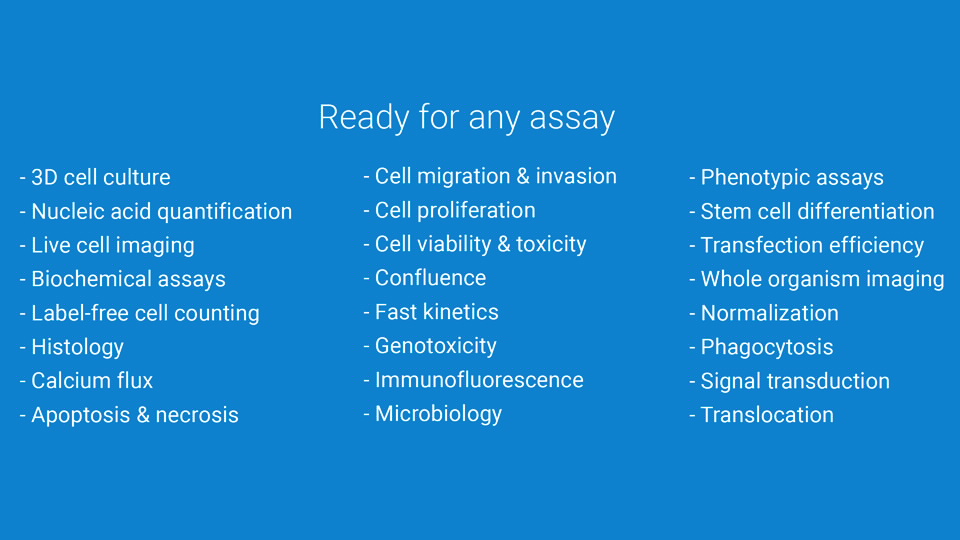 Ready for any assay

- 3D cell culture
- Nucleic acid quantification
- Live cell imaging
- Biochemical assays
- Label-free cell counting
- Histology
- Calcium flux
- Apoptosis & necrosis

- Cell migration & invasion
- Cell proliferation
- Cell viability & toxicity
- Confluence
- Fast kinetics
- Genotoxicity
- Immunofluorescence
- Microbiology

- Phenotypic assays
- Stem cell differentiation
- Transfection efficiency
- Whole organism imaging
- Normalization
- Phagocytosis
- Signal transduction
- Translocation